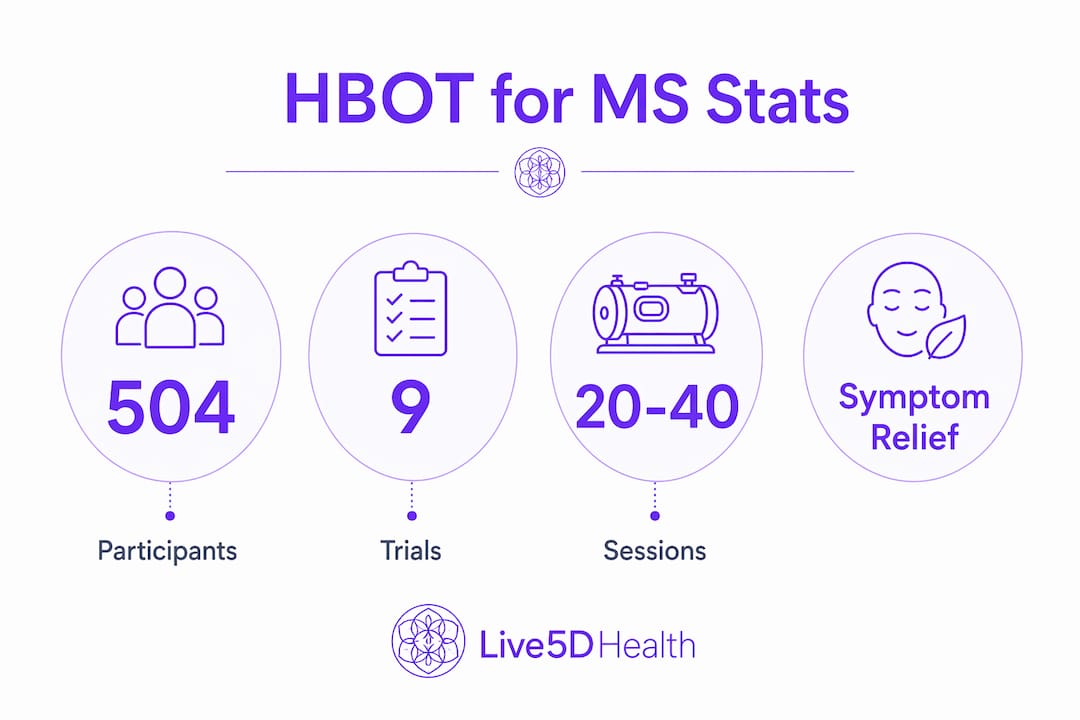 HBOT for MS Stats

504

Participants

9

Trials

20-40

Sessions

Symptom Relief

Live5D Health